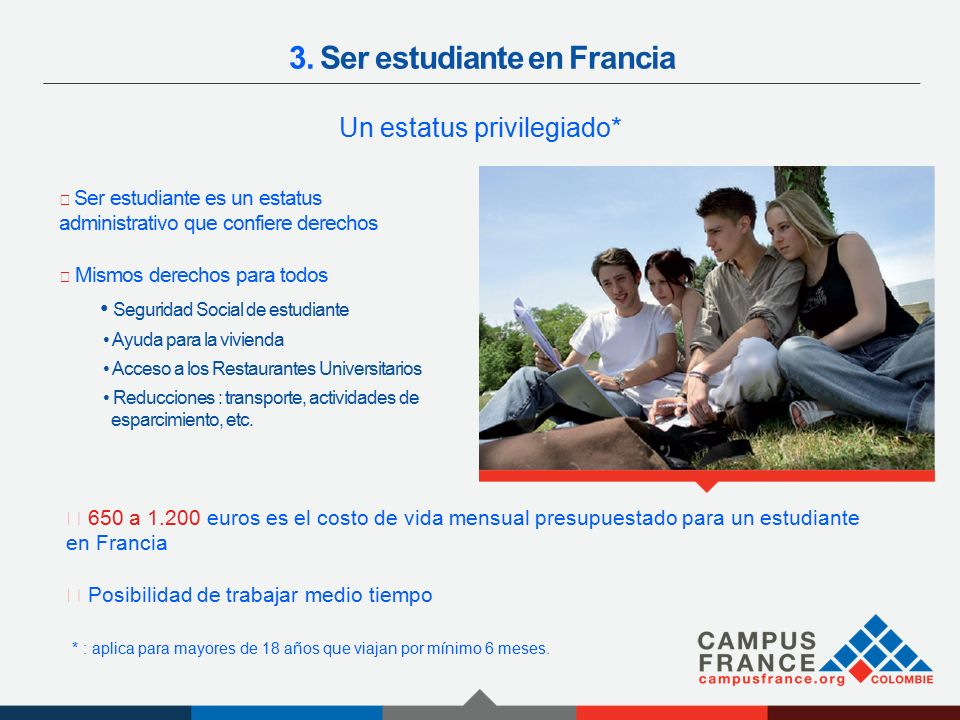 3. Ser estudiante en Francia

Un estatus privilegiado*

Ser estudiante es un estatus administrativo que confiere derechos

Mismos derechos para todos

• Seguridad Social de estudiante
• Ayuda para la vivienda
• Acceso a los Restaurantes Universitarios
• Reducciones : transporte, actividades de esparcimiento, etc.

650 a 1.200 euros es el costo de vida mensual presupuestado para un estudiante en Francia

Posibilidad de trabajar medio tiempo

* : aplica para mayores de 18 años que viajan por mínimo 6 meses.

CAMPUS FRANCE
campusfrance.org
COLOMBIE